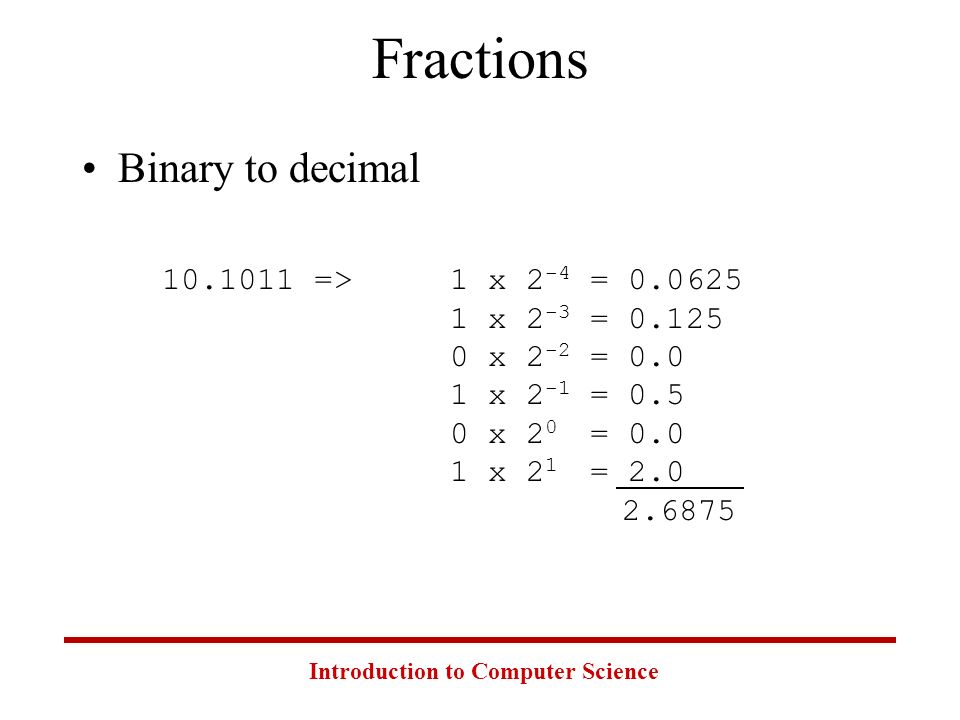 Fractions

• Binary to decimal

10.1011 => $1 \times 2^{-4} = 0.0625$
$1 \times 2^{-3} = 0.125$
$0 \times 2^{-2} = 0.0$
$1 \times 2^{-1} = 0.5$
$0 \times 2^{0} = 0.0$
$1 \times 2^{1} = 2.0$
2.6875

Introduction to Computer Science